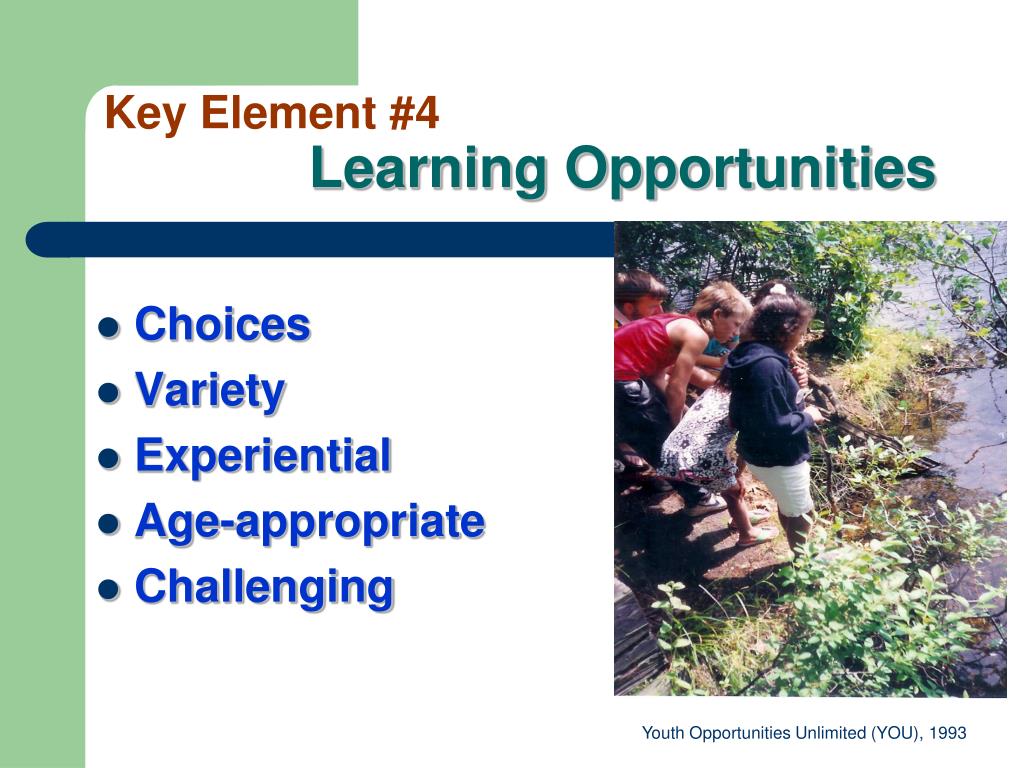 Key Element #4
Learning Opportunities

- Choices
- Variety
- Experiential
- Age-appropriate
- Challenging

Youth Opportunities Unlimited (YOU), 1993